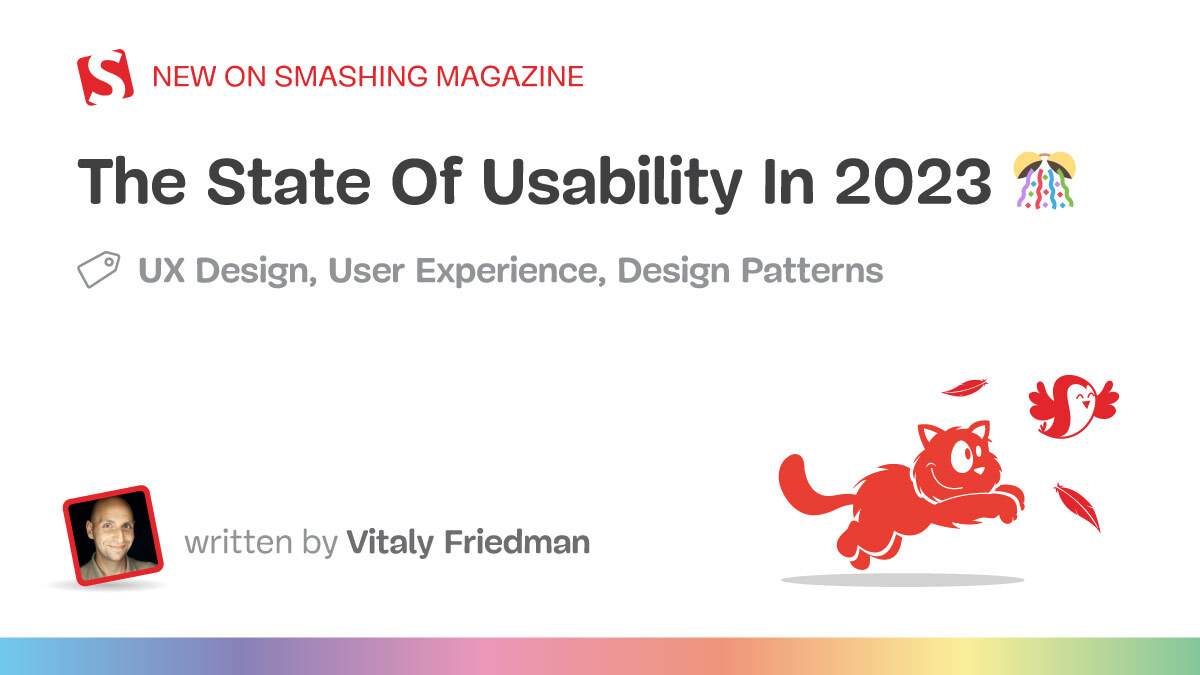 NEW ON SMASHING MAGAZINE

The State Of Usability In 2023 🎊

UX Design, User Experience, Design Patterns

written by Vitaly Friedman